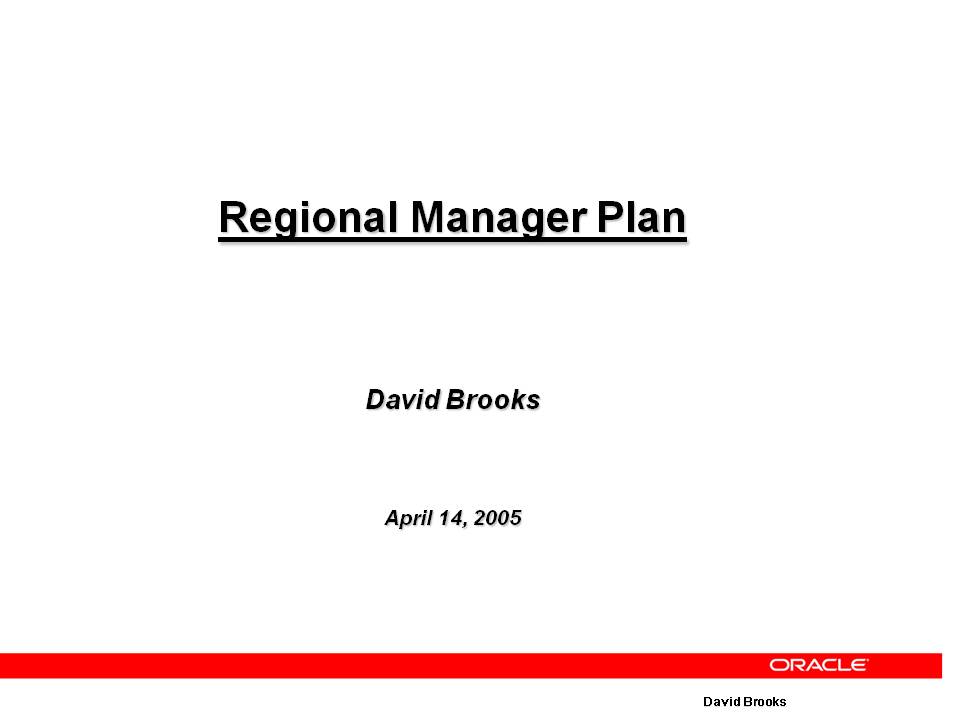 Regional Manager Plan

David Brooks

April 14, 2005

ORACLE

David Brooks